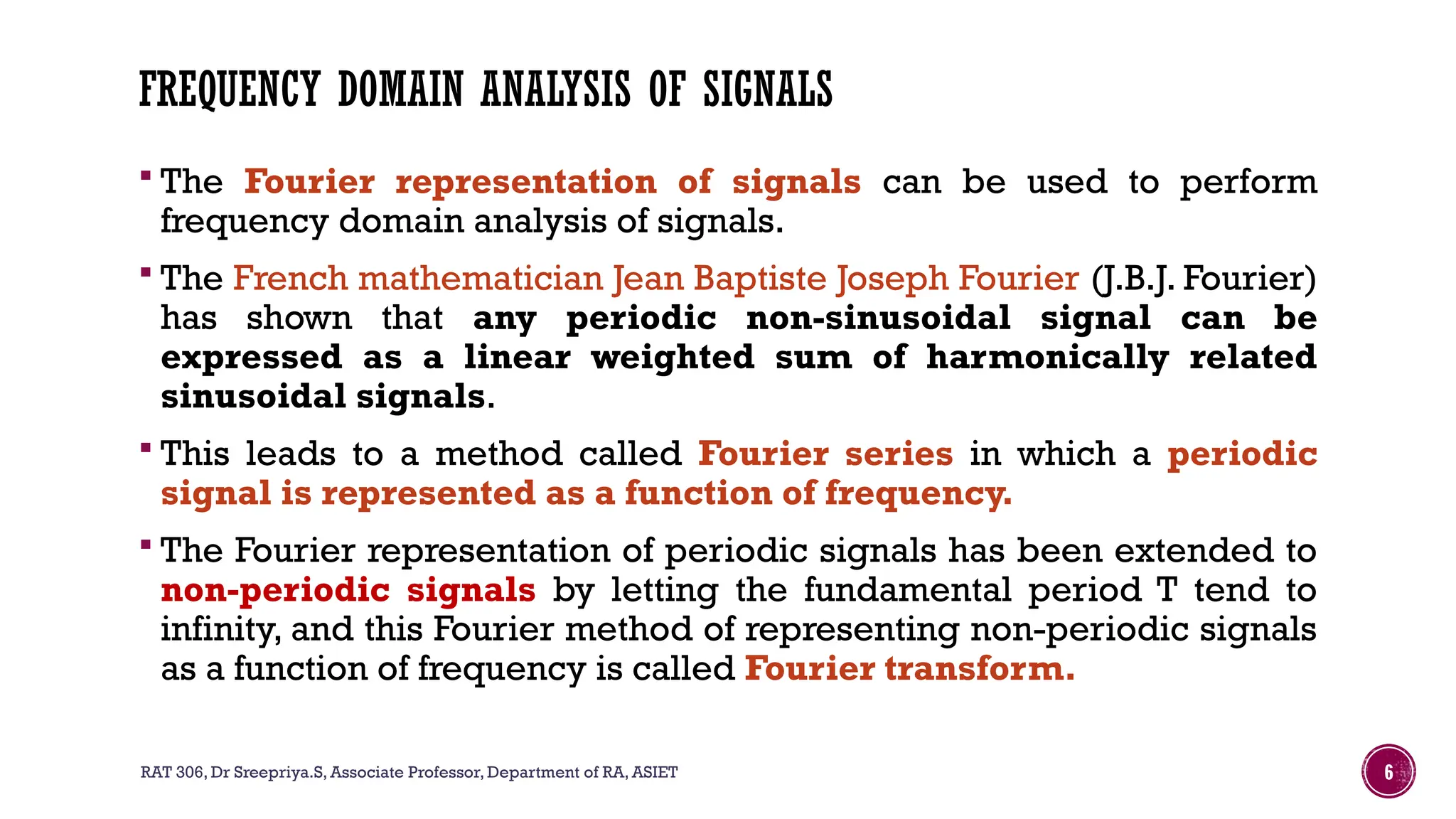 FREQUENCY DOMAIN ANALYSIS OF SIGNALS

▪ The Fourier representation of signals can be used to perform frequency domain analysis of signals.

▪ The French mathematician Jean Baptiste Joseph Fourier (J.B.J. Fourier) has shown that any periodic non-sinusoidal signal can be expressed as a linear weighted sum of harmonically related sinusoidal signals.

▪ This leads to a method called Fourier series in which a periodic signal is represented as a function of frequency.

▪ The Fourier representation of periodic signals has been extended to non-periodic signals by letting the fundamental period T tend to infinity, and this Fourier method of representing non-periodic signals as a function of frequency is called Fourier transform.

RAT 306, Dr Sreepriya.S, Associate Professor, Department of RA, ASIET

6